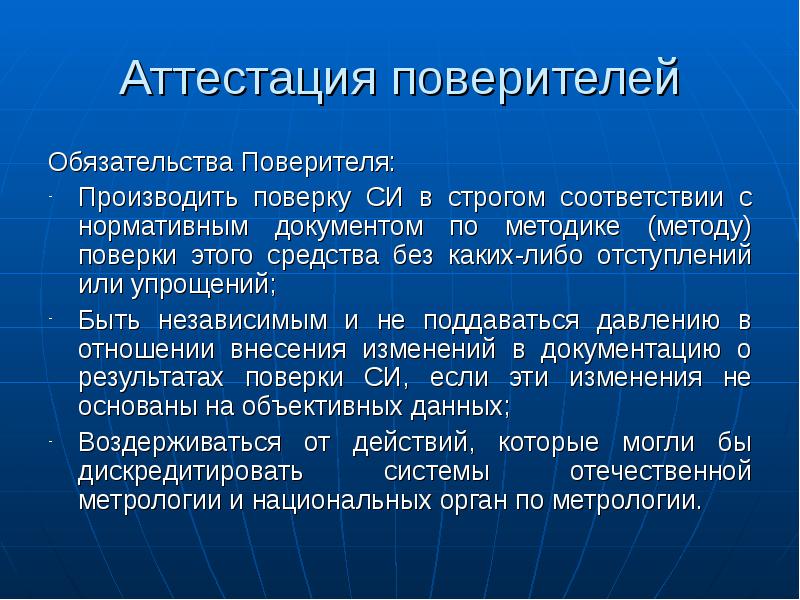 Аттестация поверителей

Обязательства Поверителя:

- Производить поверку СИ в строгом соответствии с нормативным документом по методике (методу) поверки этого средства без каких-либо отступлений или упрощений;
- Быть независимым и не поддаваться давлению в отношении внесения изменений в документацию о результатах поверки СИ, если эти изменения не основаны на объективных данных;
- Воздерживаться от действий, которые могли бы дискредитировать системы отечественной метрологии и национальных орган по метрологии.